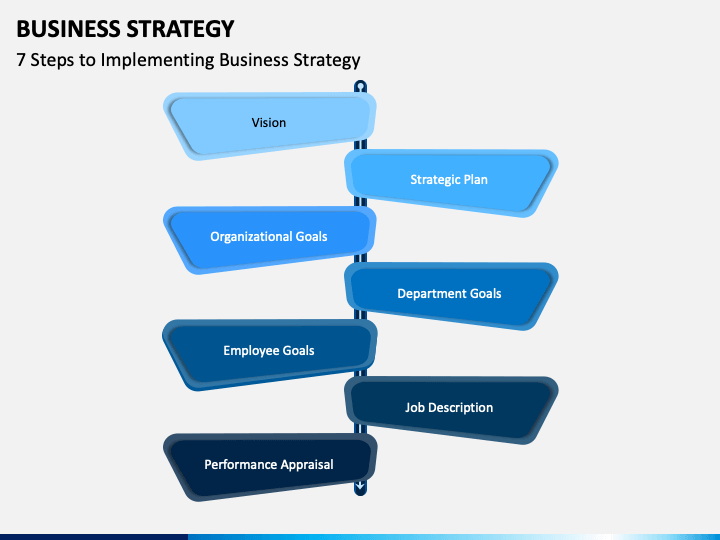 BUSINESS STRATEGY

7 Steps to Implementing Business Strategy

Vision

Strategic Plan

Organizational Goals

Department Goals

Employee Goals

Job Description

Performance Appraisal